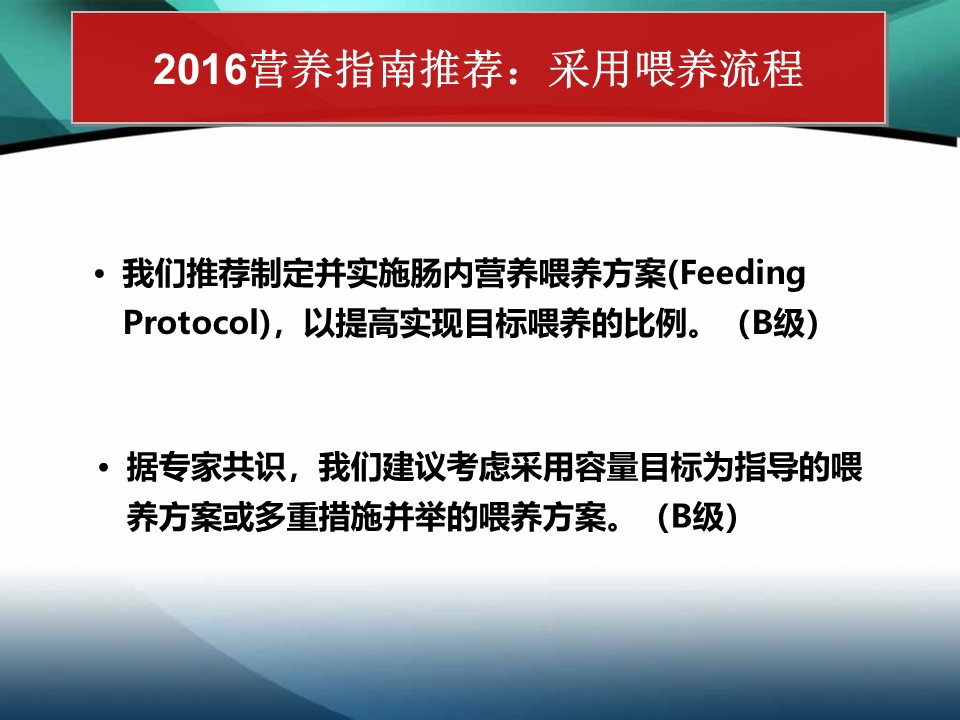 2016营养指南推荐：采用喂养流程

• 我们推荐制定并实施肠内营养喂养方案(Feeding Protocol)，以提高实现目标喂养的比例。（B级）

• 据专家共识，我们建议考虑采用容量目标为指导的喂养方案或多重措施并举的喂养方案。（B级）